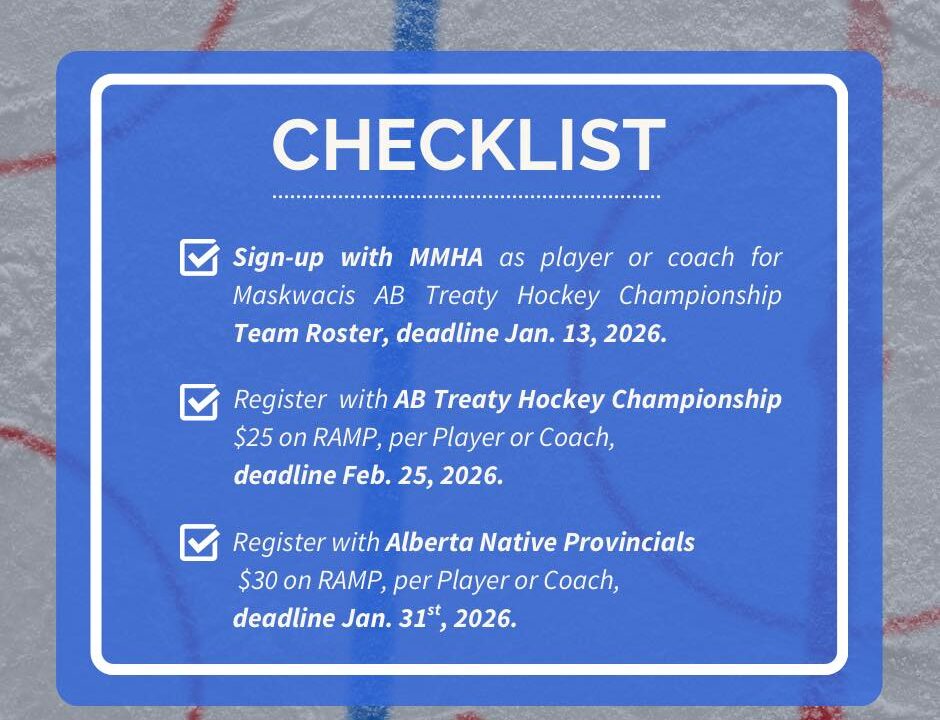 CHECKLIST

Sign-up with MMHA as player or coach for Maskwacis AB Treaty Hockey Championship Team Roster, deadline Jan. 13, 2026.

Register with AB Treaty Hockey Championship $25 on RAMP, per Player or Coach, deadline Feb. 25, 2026.

Register with Alberta Native Provincials $30 on RAMP, per Player or Coach, deadline Jan. 31$^{st}$, 2026.